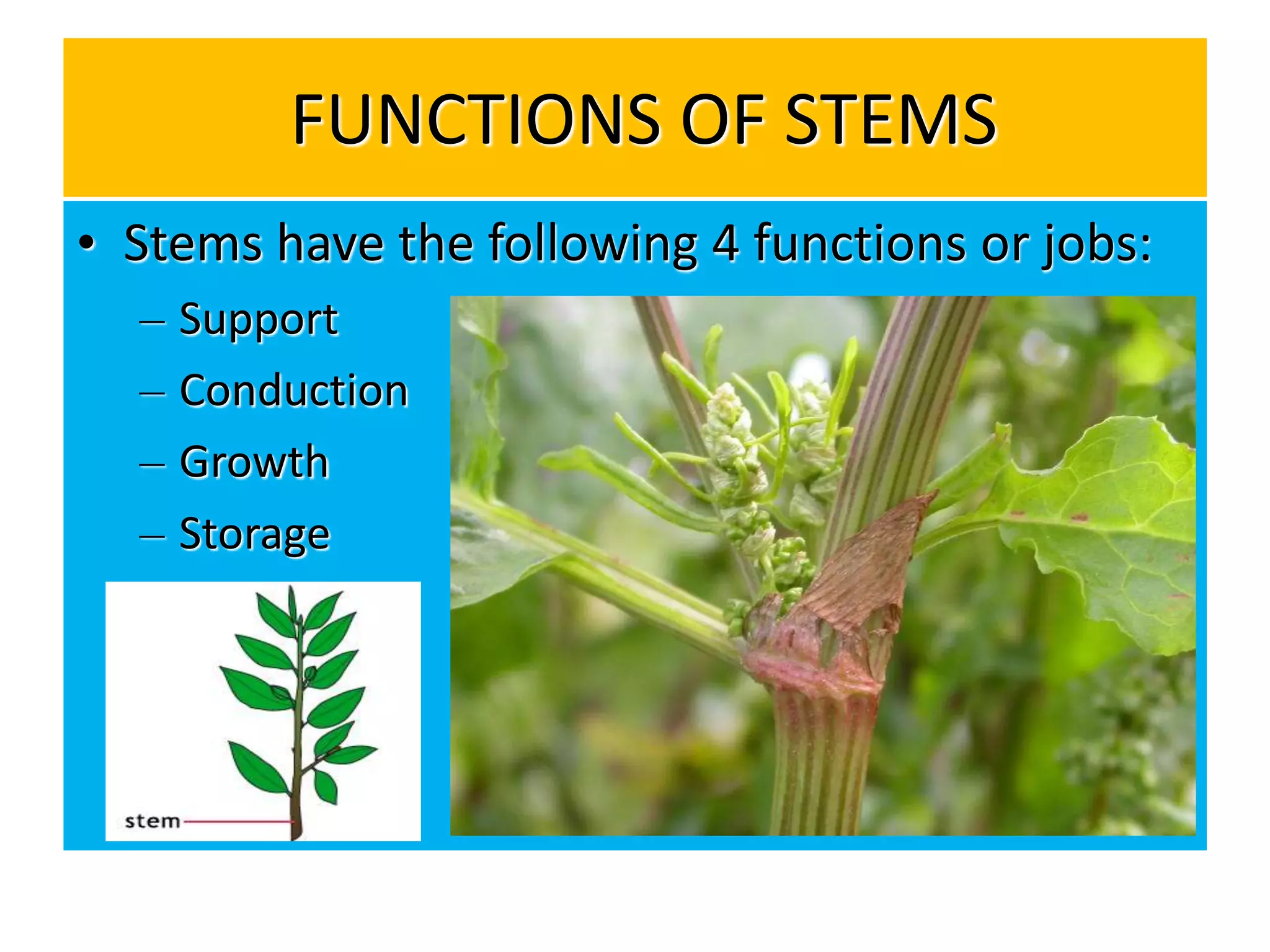 FUNCTIONS OF STEMS

• Stems have the following 4 functions or jobs:
– Support
– Conduction
– Growth
– Storage

stem